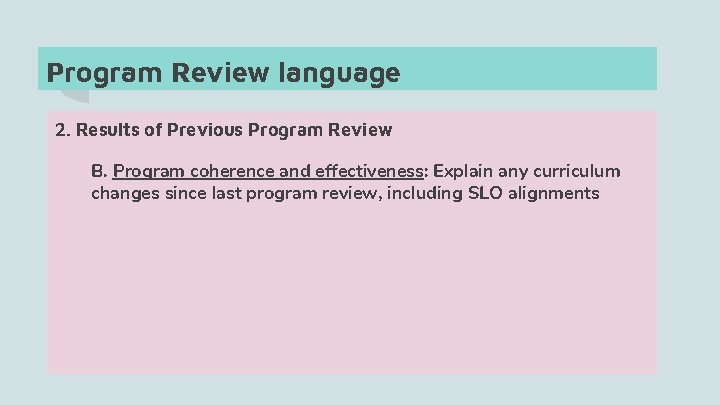 Program Review language

2. Results of Previous Program Review

B. Program coherence and effectiveness: Explain any curriculum changes since last program review, including SLO alignments